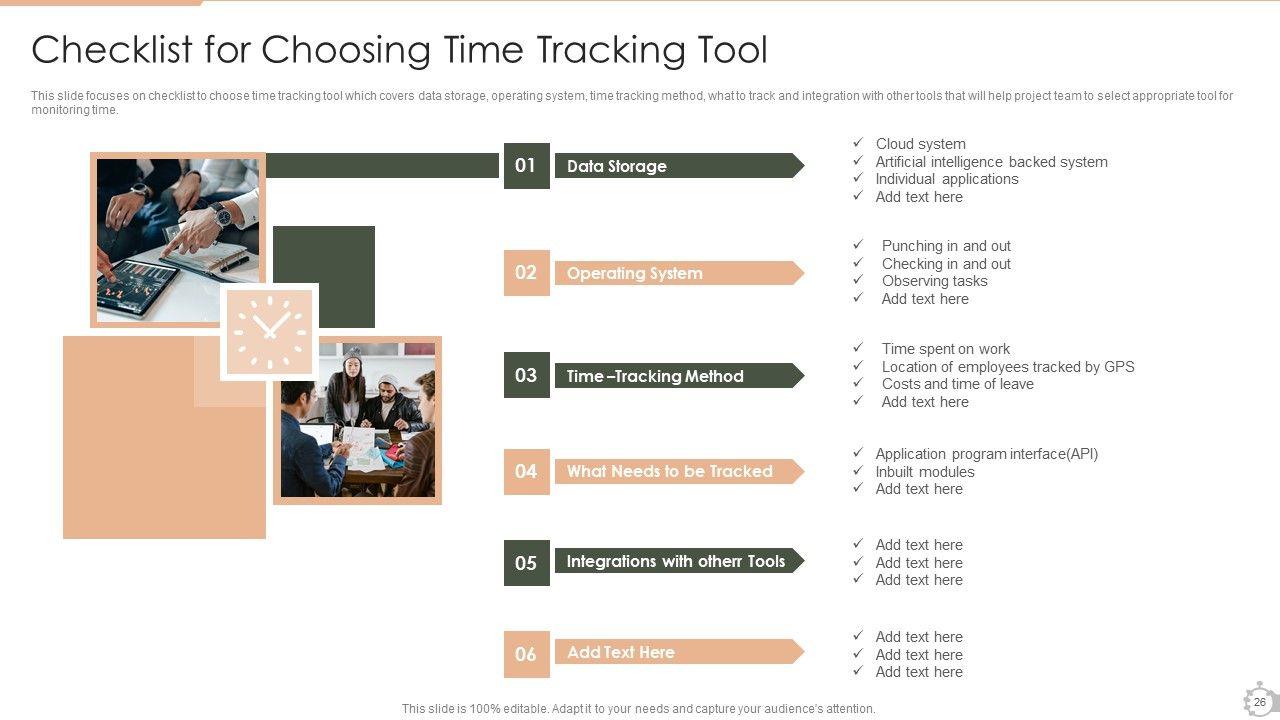 Checklist for Choosing Time Tracking Tool

This slide focuses on checklist to choose time tracking tool which covers data storage, operating system, time tracking method, what to track and integration with other tools that will help project team to select appropriate tool for monitoring time.

01 Data Storage

✓ Cloud system
✓ Artificial intelligence backed system
✓ Individual applications
✓ Add text here

02 Operating System

✓ Punching in and out
✓ Checking in and out
✓ Observing tasks
✓ Add text here

03 Time –Tracking Method

✓ Time spent on work
✓ Location of employees tracked by GPS
✓ Costs and time of leave
✓ Add text here

04 What Needs to be Tracked

✓ Application program interface(API)
✓ Inbuilt modules
✓ Add text here

05 Integrations with otherr Tools

✓ Add text here
✓ Add text here
✓ Add text here

06 Add Text Here

✓ Add text here
✓ Add text here
✓ Add text here

This slide is 100% editable. Adapt it to your needs and capture your audience's attention.

26